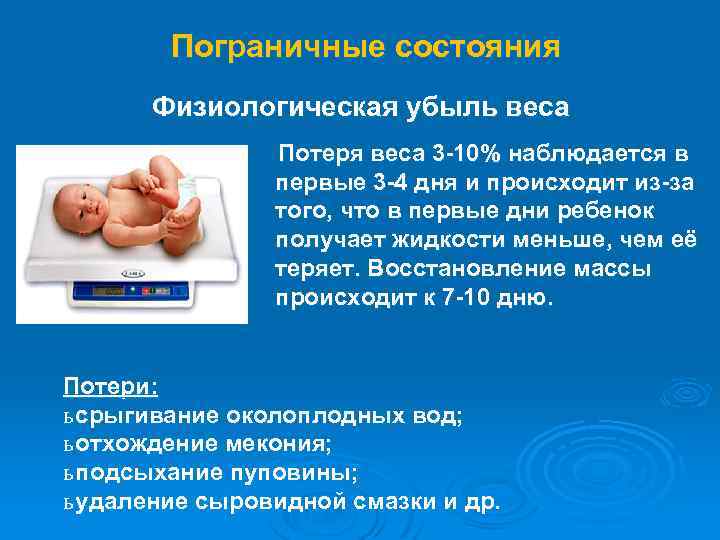 Пограничные состояния

Физиологическая убыль веса

Потеря веса 3-10% наблюдается в первые 3-4 дня и происходит из-за того, что в первые дни ребенок получает жидкости меньше, чем её теряет. Восстановление массы происходит к 7-10 дню.

Потери:
ьсрыгивание околоплодных вод;
ьотхождение мекония;
ьподсыхание пуповины;
ьудаление сыровидной смазки и др.